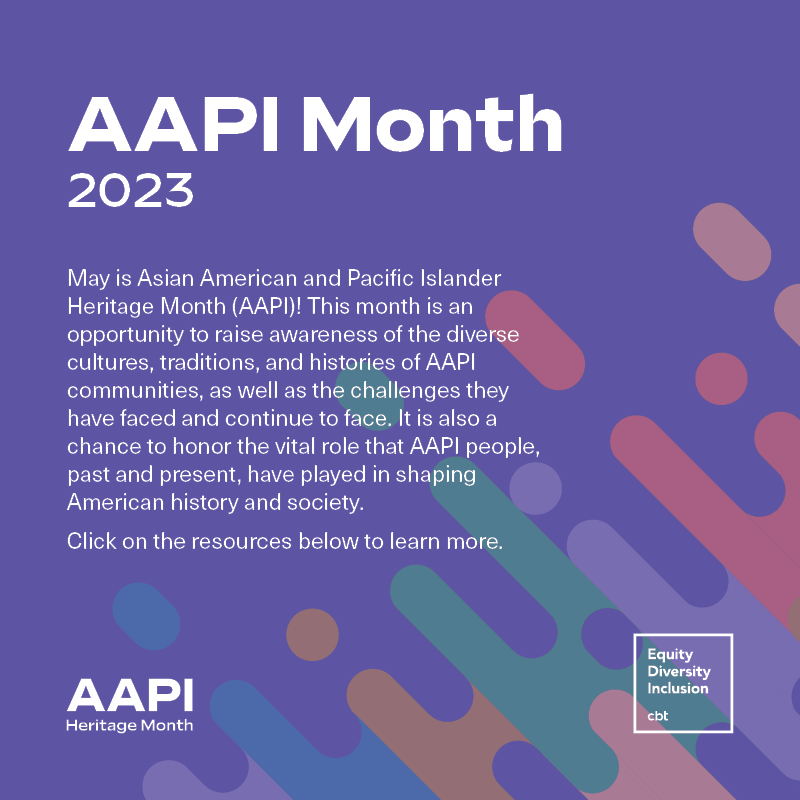 AAPI Month
2023

May is Asian American and Pacific Islander Heritage Month (AAPI)! This month is an opportunity to raise awareness of the diverse cultures, traditions, and histories of AAPI communities, as well as the challenges they have faced and continue to face. It is also a chance to honor the vital role that AAPI people, past and present, have played in shaping American history and society.

Click on the resources below to learn more.

AAPI
Heritage Month

Equity
Diversity
Inclusion
cbt